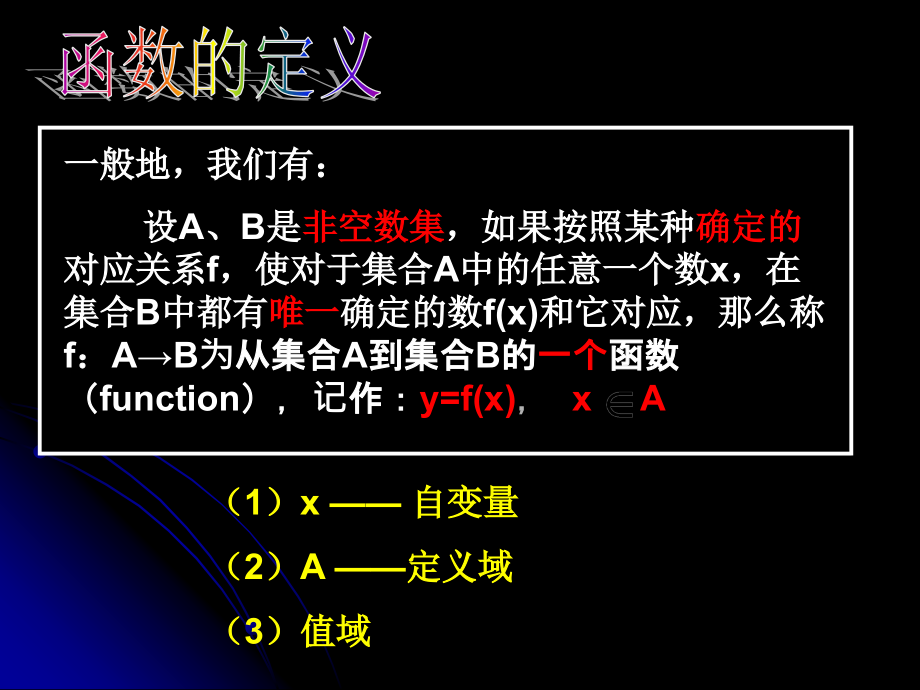 函数的定义

一般地，我们有：

设A、B是非空数集，如果按照某种确定的对应关系f，使对于集合A中的任意一个数x，在集合B中都有唯一确定的数f(x)和它对应，那么称f：A→B为从集合A到集合B的一个函数（function），记作：y=f(x)，　x $\in$ A

（1）x —— 自变量

（2）A ——定义域

（3）值域